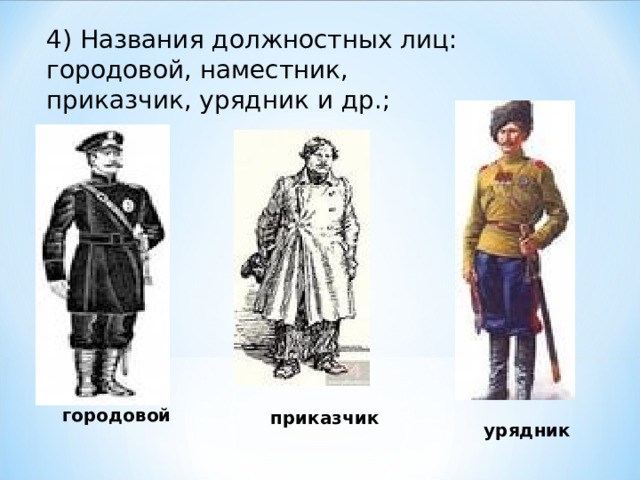 4) Названия должностных лиц: городовой, наместник, приказчик, урядник и др.;

городовой

приказчик

урядник